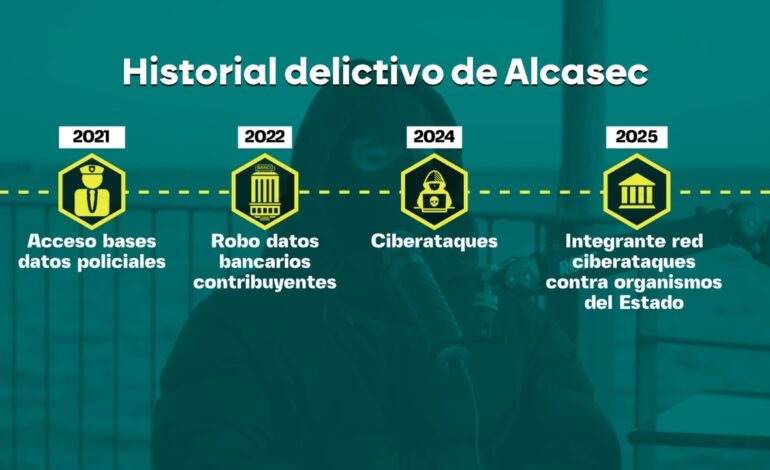 Historial delictivo de Alcasec

2021
Acceso bases datos policiales

2022
BANCO
Robo datos bancarios contribuyentes

2024
Ciberataques

2025
Integrante red ciberataques contra organismos del Estado